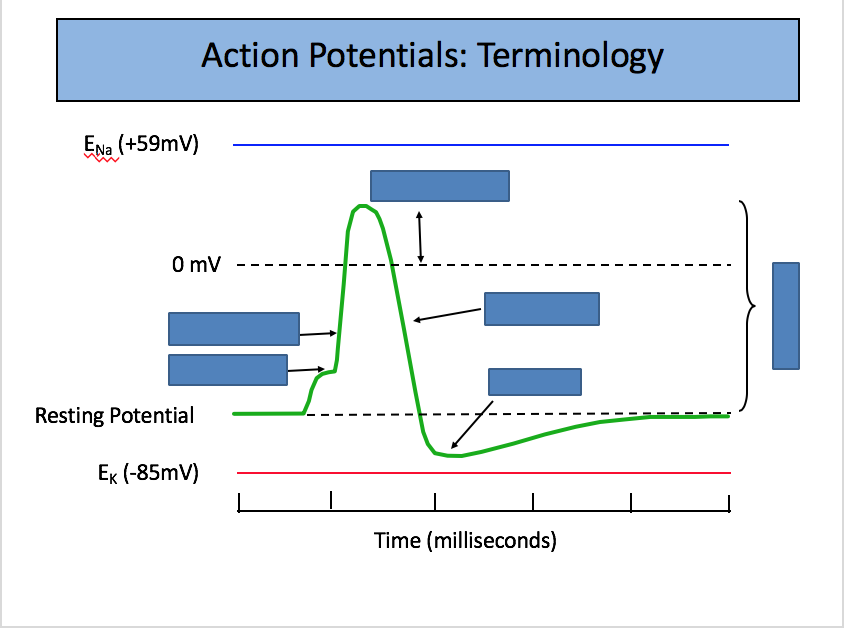 Action Potentials: Terminology

$E_{Na}$ (+59mV)

0 mV

Resting Potential

$E_K$ (-85mV)

Time (milliseconds)